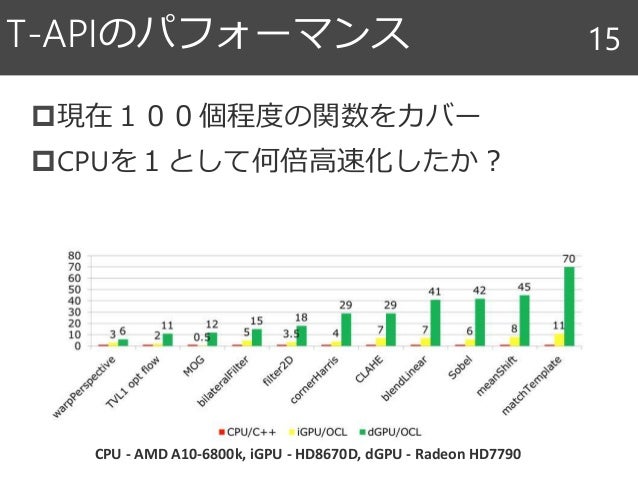 T-APIのパフォーマンス

15

□現在１００個程度の関数をカバー

□CPUを１として何倍高速化したか？

80
70
60
50
40
30
20
10
0

3 6
2 11
0.5 12
5 15
3.5 18
4 29
7 29
7 41
6 42
8 45
11 70

warpPerspective
TVL1 opt flow
MOG
bilateralFilter
filter2D
cornerHarris
CLAHE
blendLinear
Sobel
meanShift
matchTemplate

CPU/C++ iGPU/OCL dGPU/OCL

CPU - AMD A10-6800k, iGPU - HD8670D, dGPU - Radeon HD7790